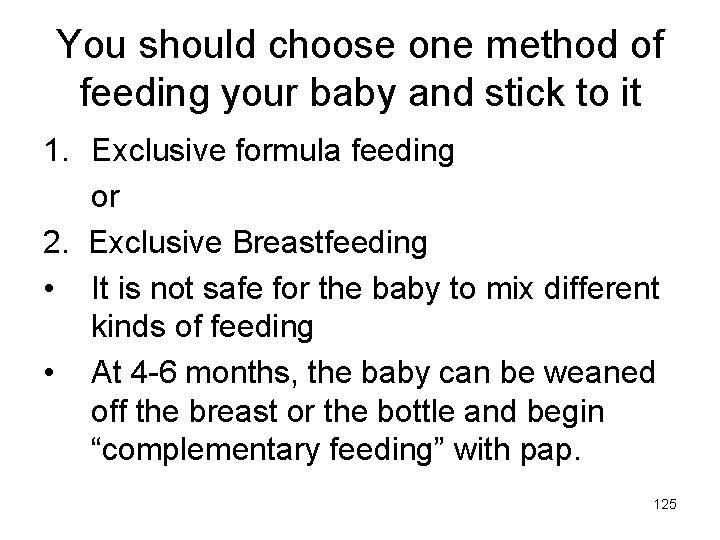 You should choose one method of feeding your baby and stick to it

1. Exclusive formula feeding

or

2. Exclusive Breastfeeding

• It is not safe for the baby to mix different kinds of feeding

• At 4-6 months, the baby can be weaned off the breast or the bottle and begin “complementary feeding” with pap.

125